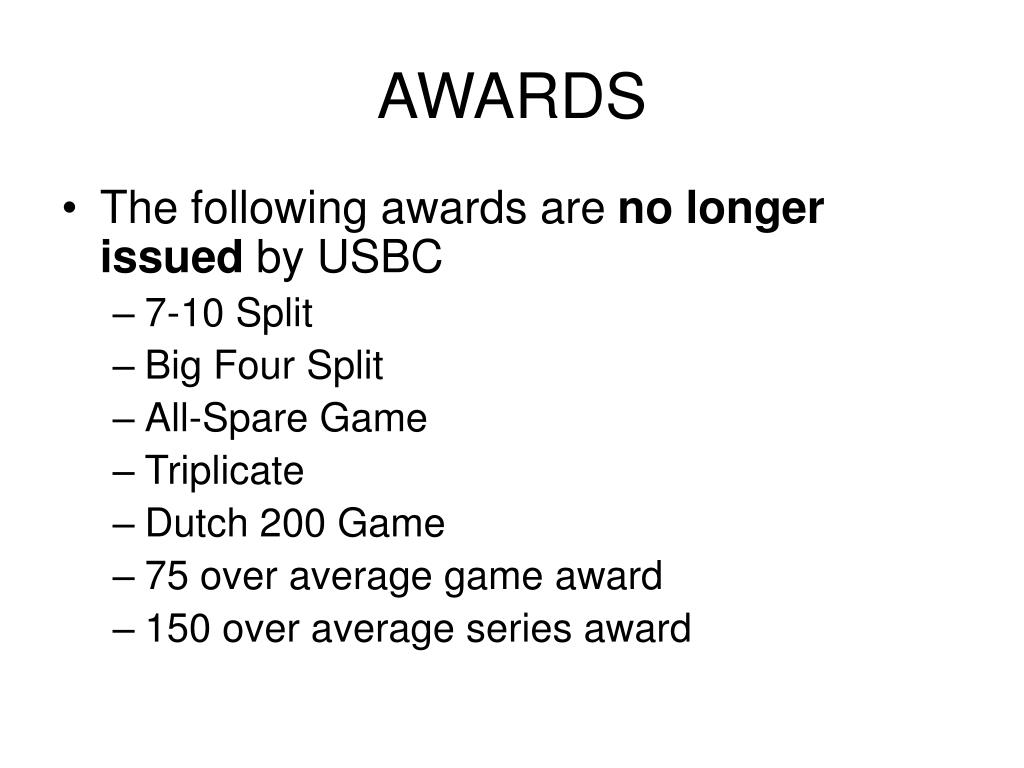 AWARDS

• The following awards are no longer issued by USBC
– 7-10 Split
– Big Four Split
– All-Spare Game
– Triplicate
– Dutch 200 Game
– 75 over average game award
– 150 over average series award